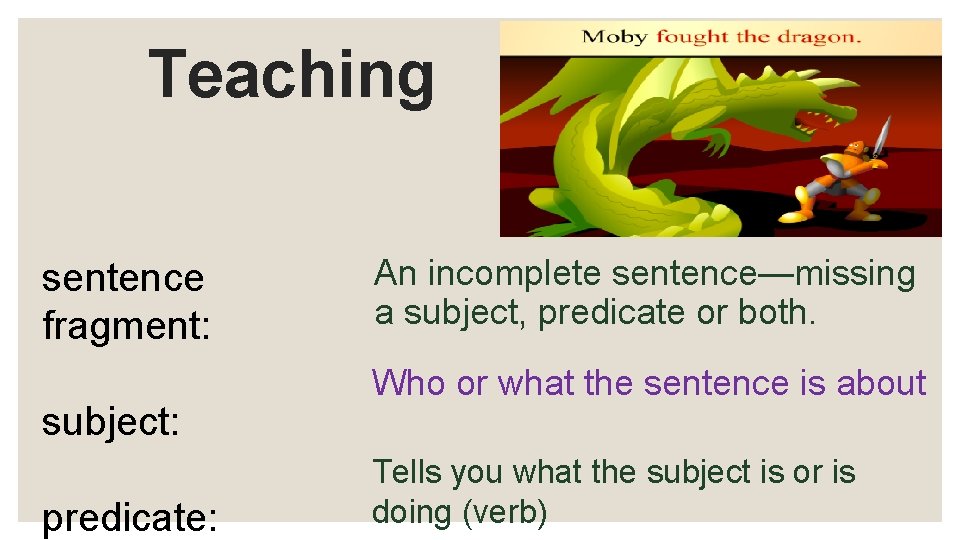 Teaching

Moby fought the dragon.

sentence fragment:

An incomplete sentence—missing a subject, predicate or both.

subject:

Who or what the sentence is about

predicate:

Tells you what the subject is or is doing (verb)